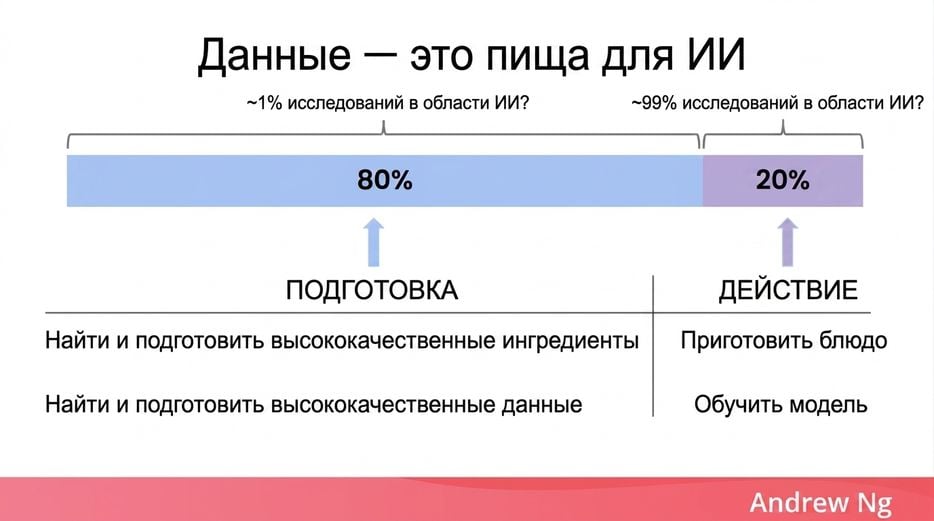 Данные — это пища для ИИ

~1% исследований в области ИИ?

~99% исследований в области ИИ?

80%

20%

| ПОДГОТОВКА | ДЕЙСТВИЕ |
|---|---|
| Найти и подготовить высококачественные ингредиенты | Приготовить блюдо |
| Найти и подготовить высококачественные данные | Обучить модель |

Andrew Ng